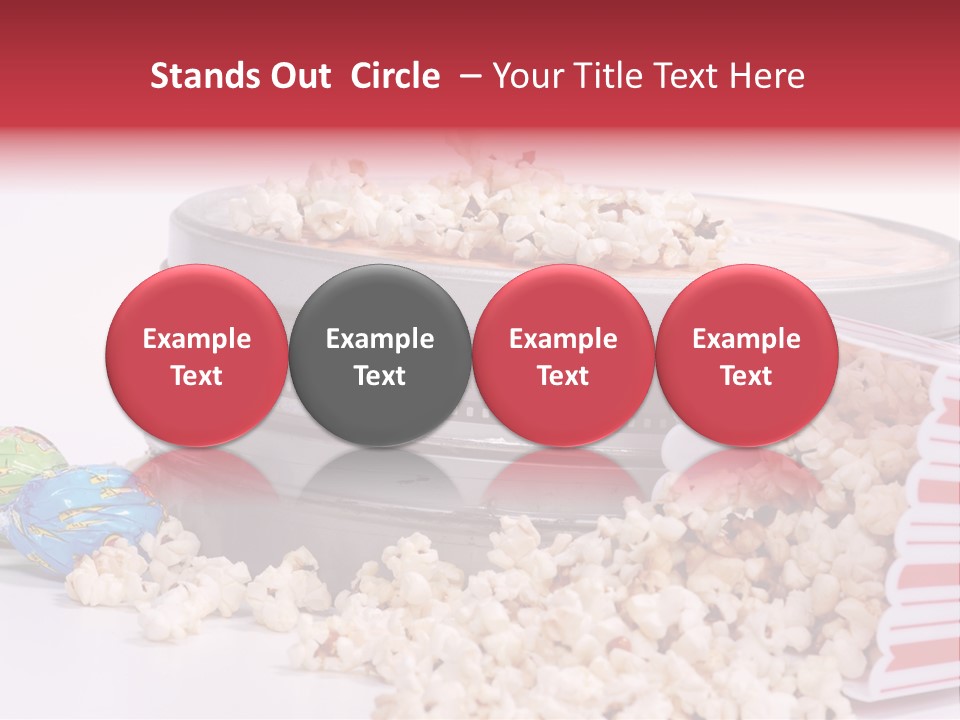 Stands Out Circle – Your Title Text Here

Example Text

Example Text

Example Text

Example Text